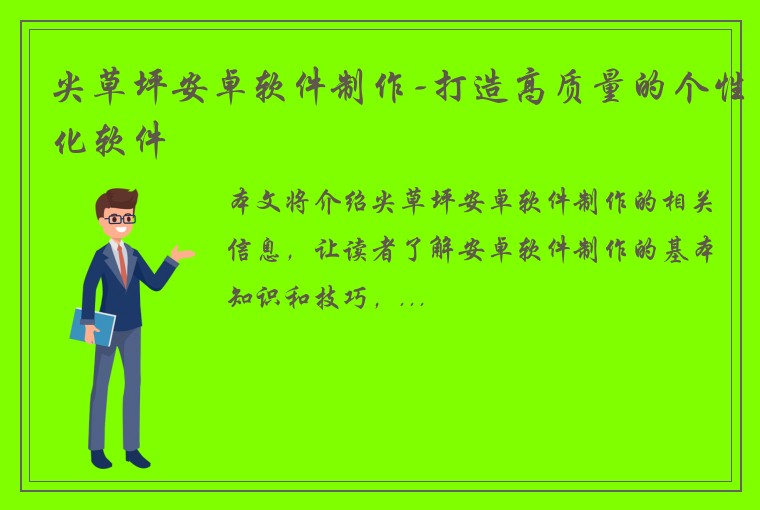 尖草坪安卓软件制作-打造高质量的个性化软件

本文将介绍尖草坪安卓软件制作的相关信息，让读者了解安卓软件制作的基本知识和技巧，...